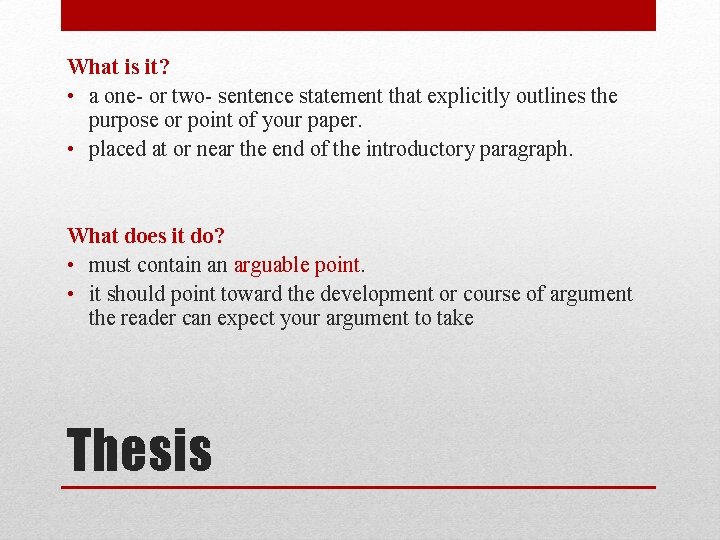 What is it?

• a one- or two- sentence statement that explicitly outlines the purpose or point of your paper.
• placed at or near the end of the introductory paragraph.

What does it do?

• must contain an arguable point.
• it should point toward the development or course of argument the reader can expect your argument to take

Thesis